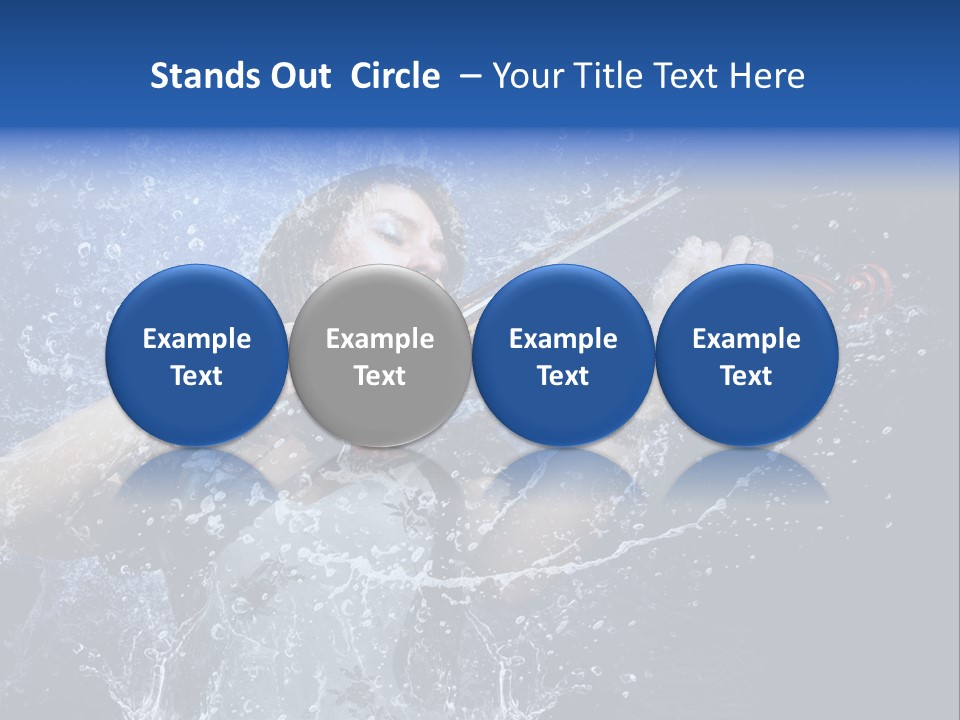 Stands Out Circle – Your Title Text Here

Example Text

Example Text

Example Text

Example Text